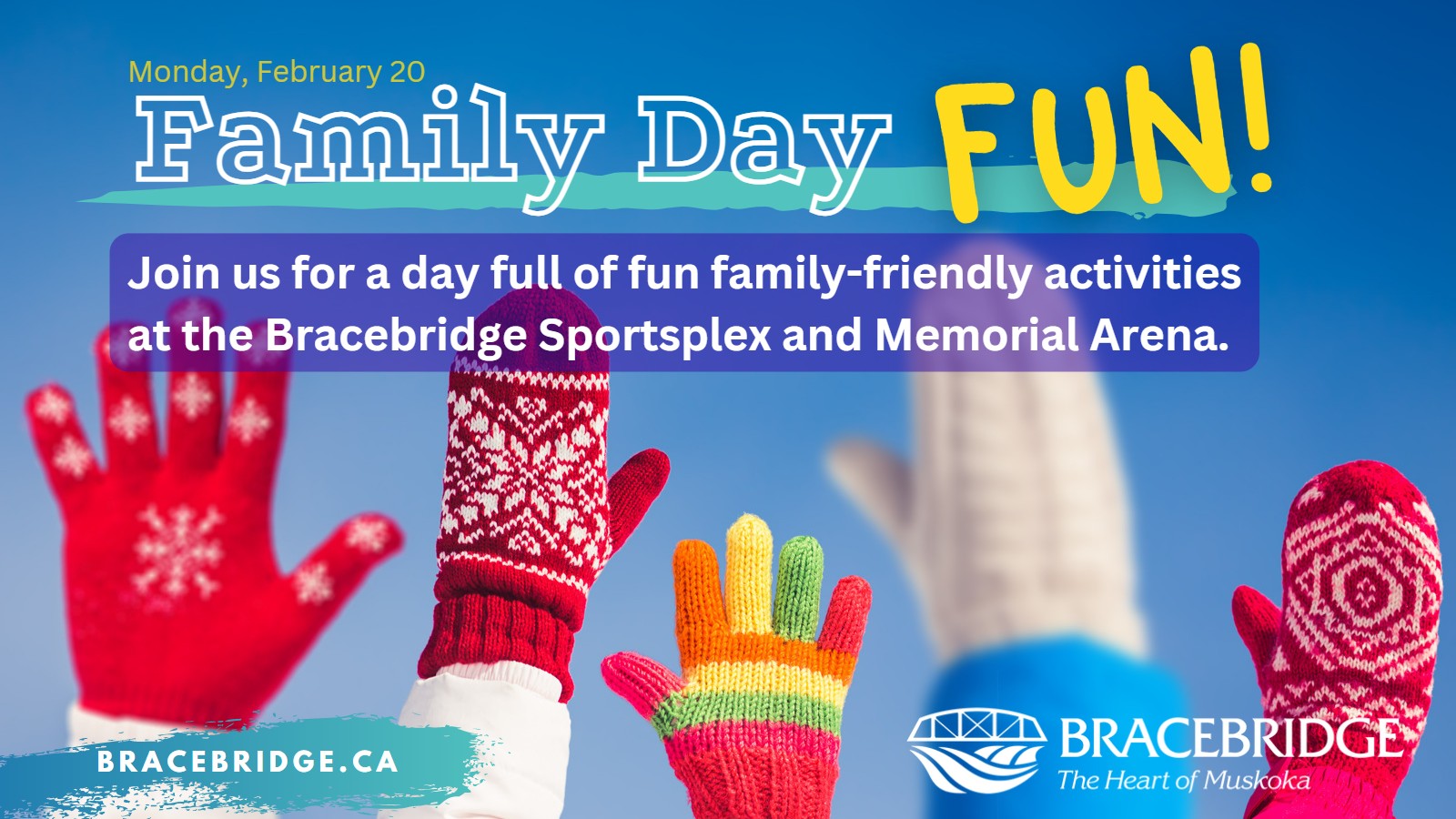 Monday, February 20

Family Day FUN!

Join us for a day full of fun family-friendly activities at the Bracebridge Sportsplex and Memorial Arena.

BRACEBRIDGE.CA

BRACEBRIDGE
The Heart of Muskoka